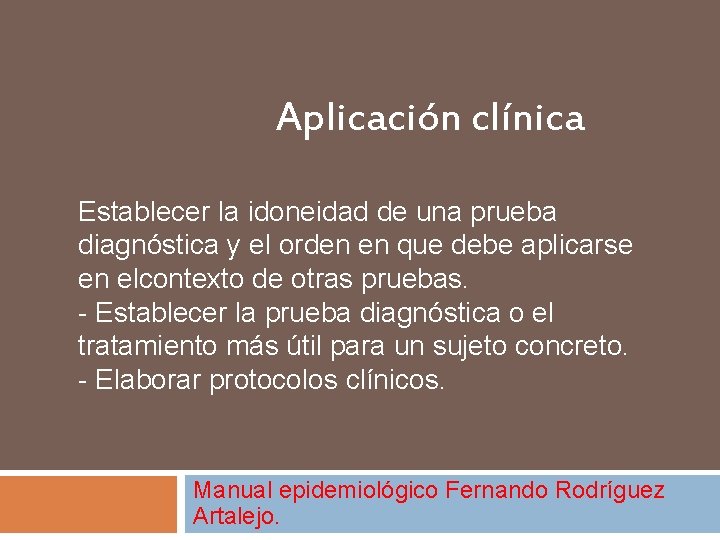 Aplicación clínica

Establecer la idoneidad de una prueba diagnóstica y el orden en que debe aplicarse en elcontexto de otras pruebas.
- Establecer la prueba diagnóstica o el tratamiento más útil para un sujeto concreto.
- Elaborar protocolos clínicos.

Manual epidemiológico Fernando Rodríguez Artalejo.